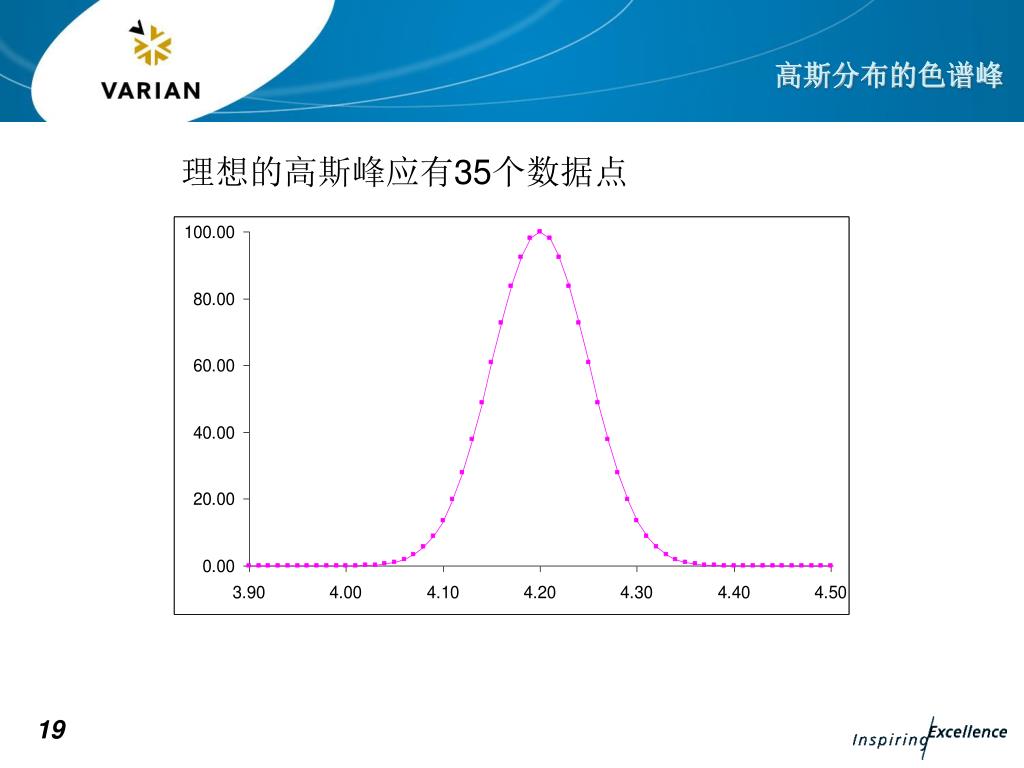 VARIAN

高斯分布的色谱峰

理想的高斯峰应有35个数据点

100.00
80.00
60.00
40.00
20.00
0.00

3.90 4.00 4.10 4.20 4.30 4.40 4.50

19

Inspiring Excellence